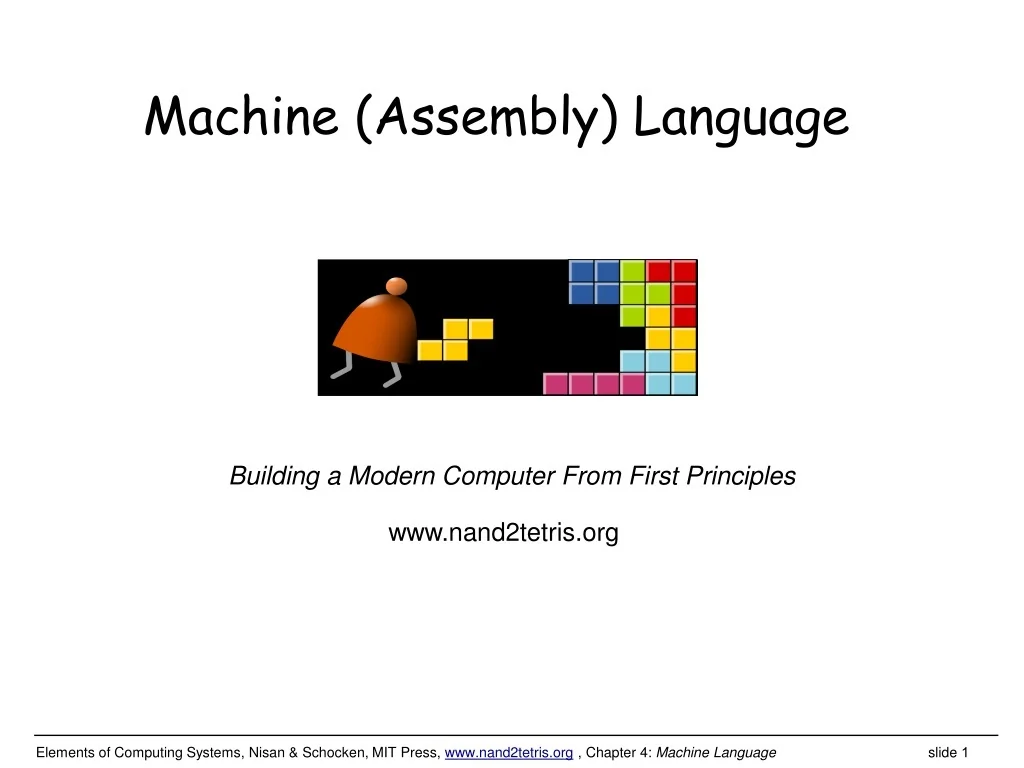 Machine (Assembly) Language

Building a Modern Computer From First Principles

www.nand2tetris.org

Elements of Computing Systems, Nisan & Schocken, MIT Press, www.nand2tetris.org , Chapter 4: Machine Language slide 1